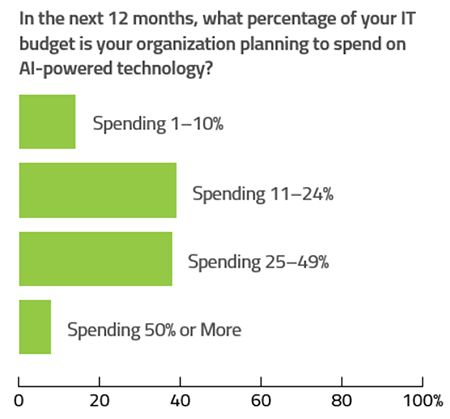 In the next 12 months, what percentage of your IT budget is your organization planning to spend on AI-powered technology?

Spending 1–10%

Spending 11–24%

Spending 25–49%

Spending 50% or More

0
20
40
60
80
100%